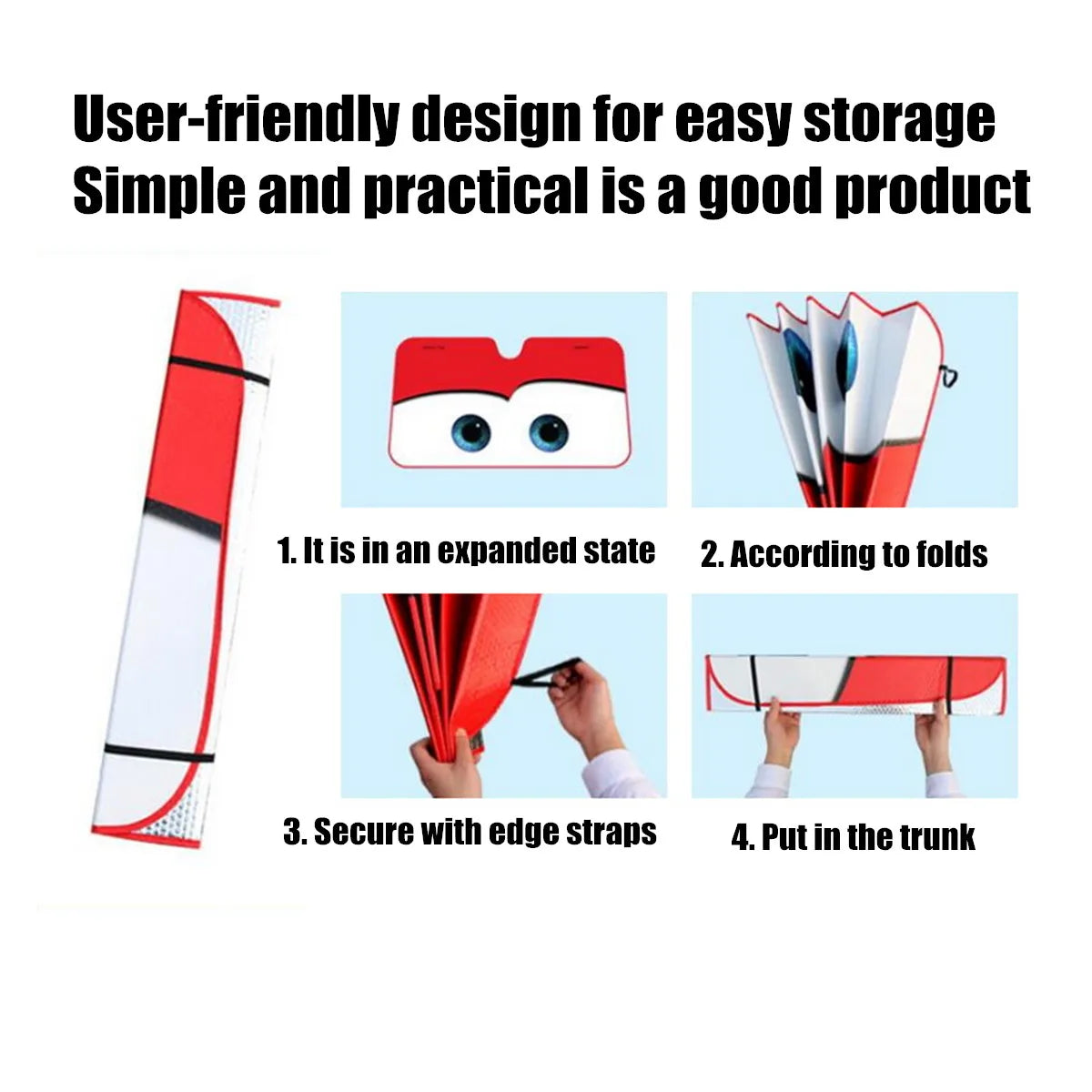 User-friendly design for easy storage
Simple and practical is a good product

1. It is in an expanded state

2. According to folds

3. Secure with edge straps

4. Put in the trunk